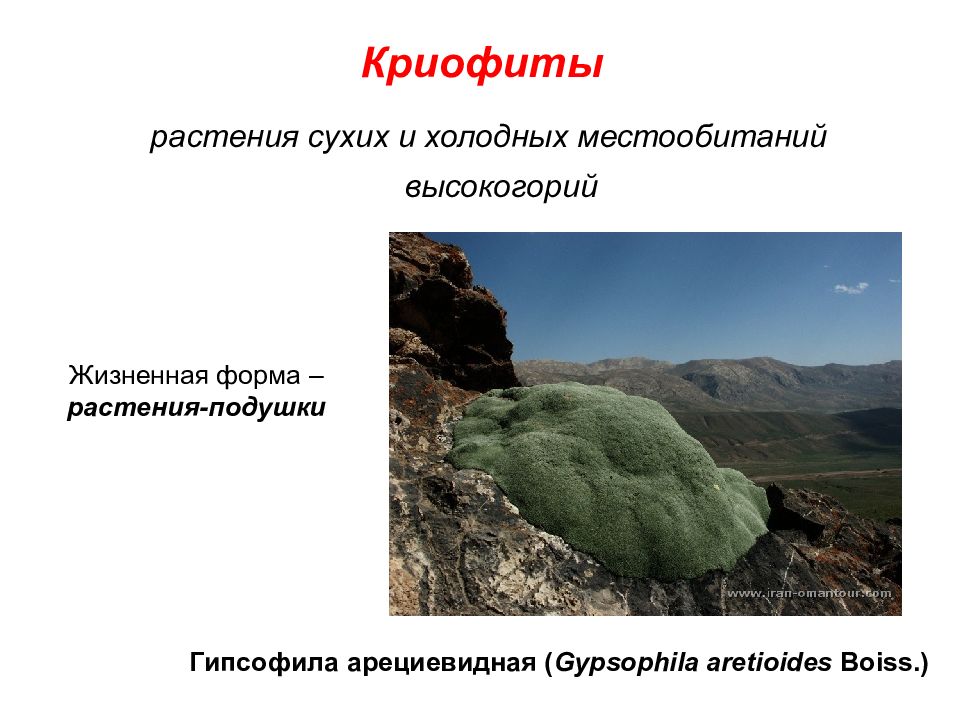 Криофиты

растения сухих и холодных местообитаний высокогорий

Жизненная форма – растения-подушки

www.iran-omantour.com

Гипсофила арециевидная (Gypsophila aretioides Boiss.)